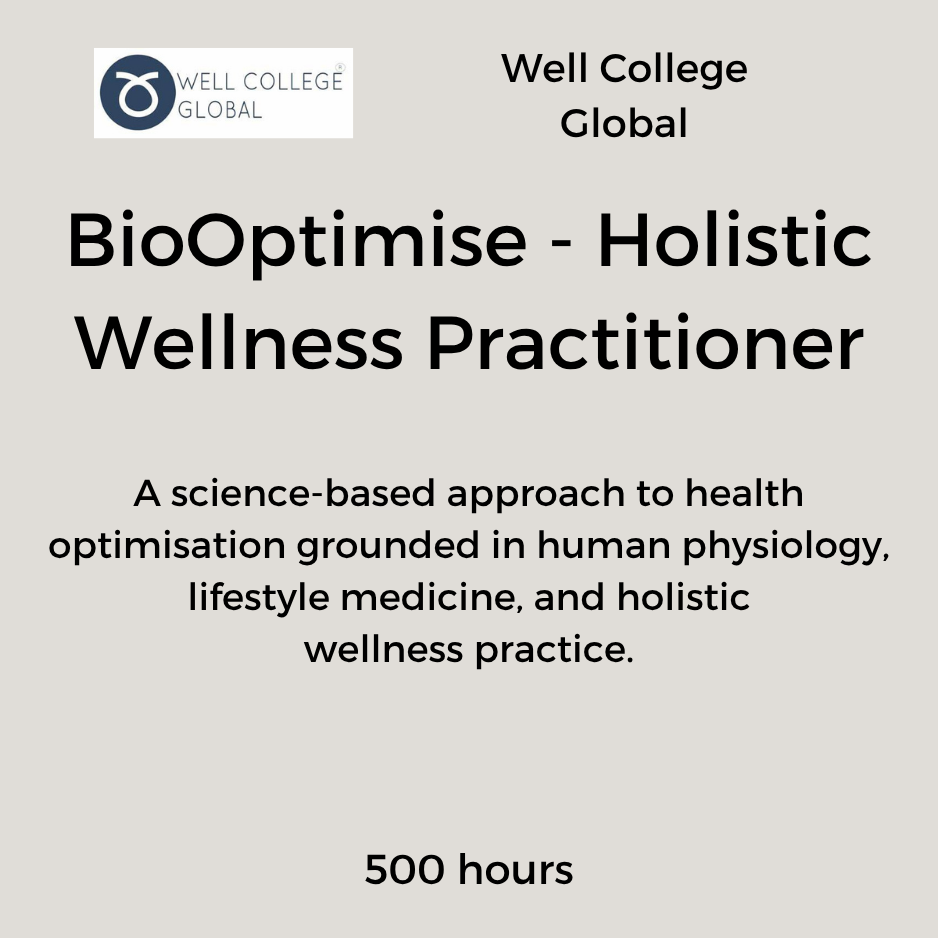 WELL COLLEGE®
GLOBAL

Well College Global

BioOptimise - Holistic Wellness Practitioner

A science-based approach to health optimisation grounded in human physiology, lifestyle medicine, and holistic wellness practice.

500 hours